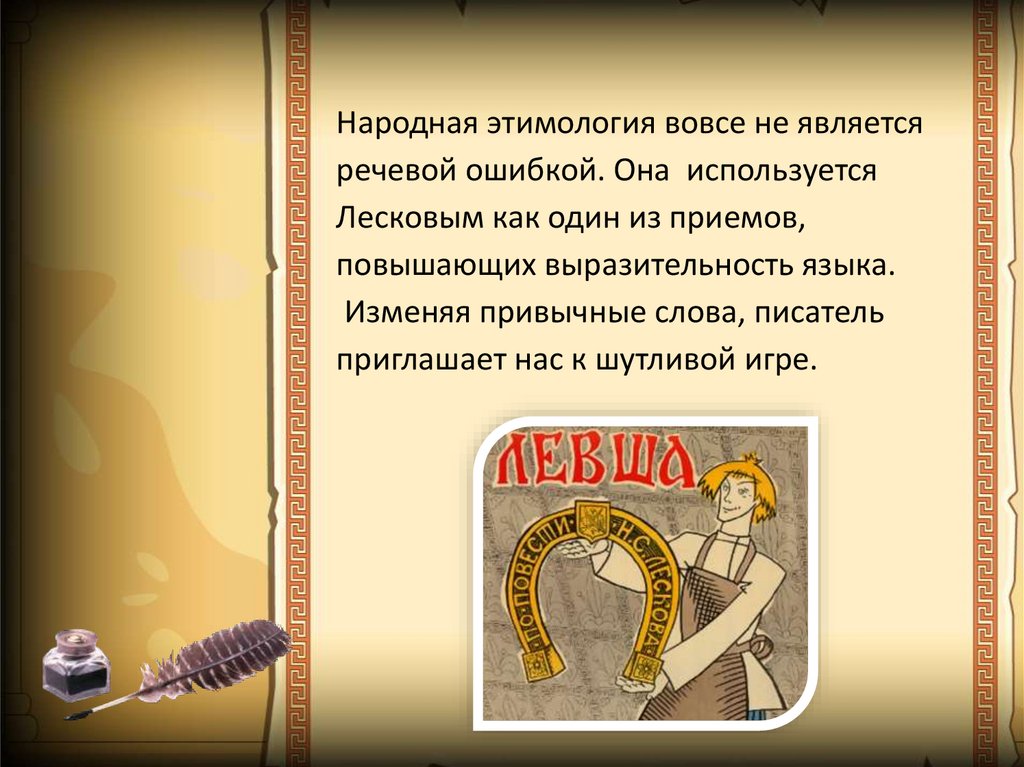 Народная этимология вовсе не является речевой ошибкой. Она используется Лесковым как один из приемов, повышающих выразительность языка.
Изменяя привычные слова, писатель приглашает нас к шутливой игре.

ЛЕВША

ПО ПОВЕСТИ Н.С. ЛЕСКОВА